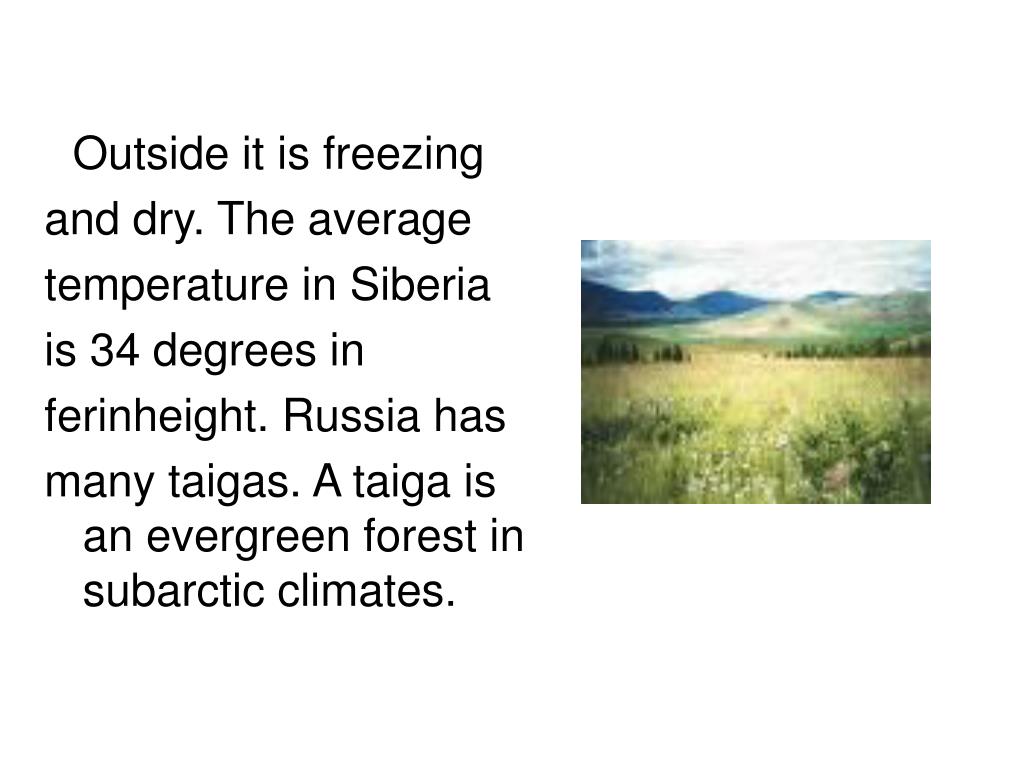 Outside it is freezing and dry. The average temperature in Siberia is 34 degrees in ferinheight. Russia has many taigas. A taiga is an evergreen forest in subarctic climates.